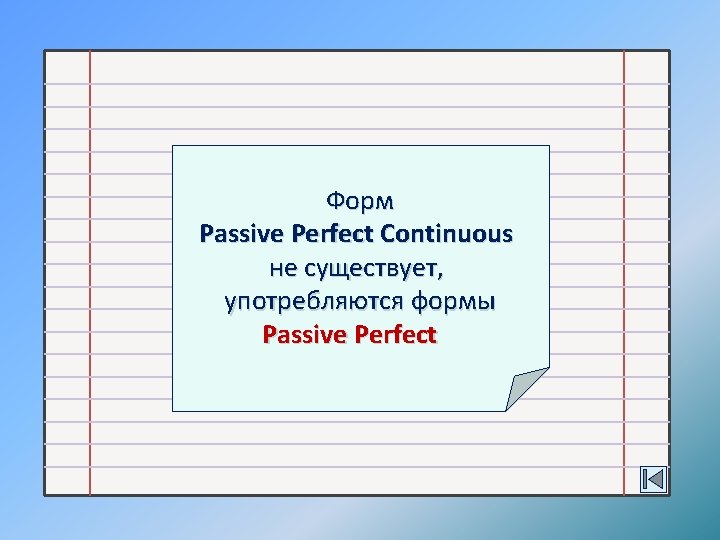 Форм
Passive Perfect Continuous
не существует,
употребляются формы
Passive Perfect